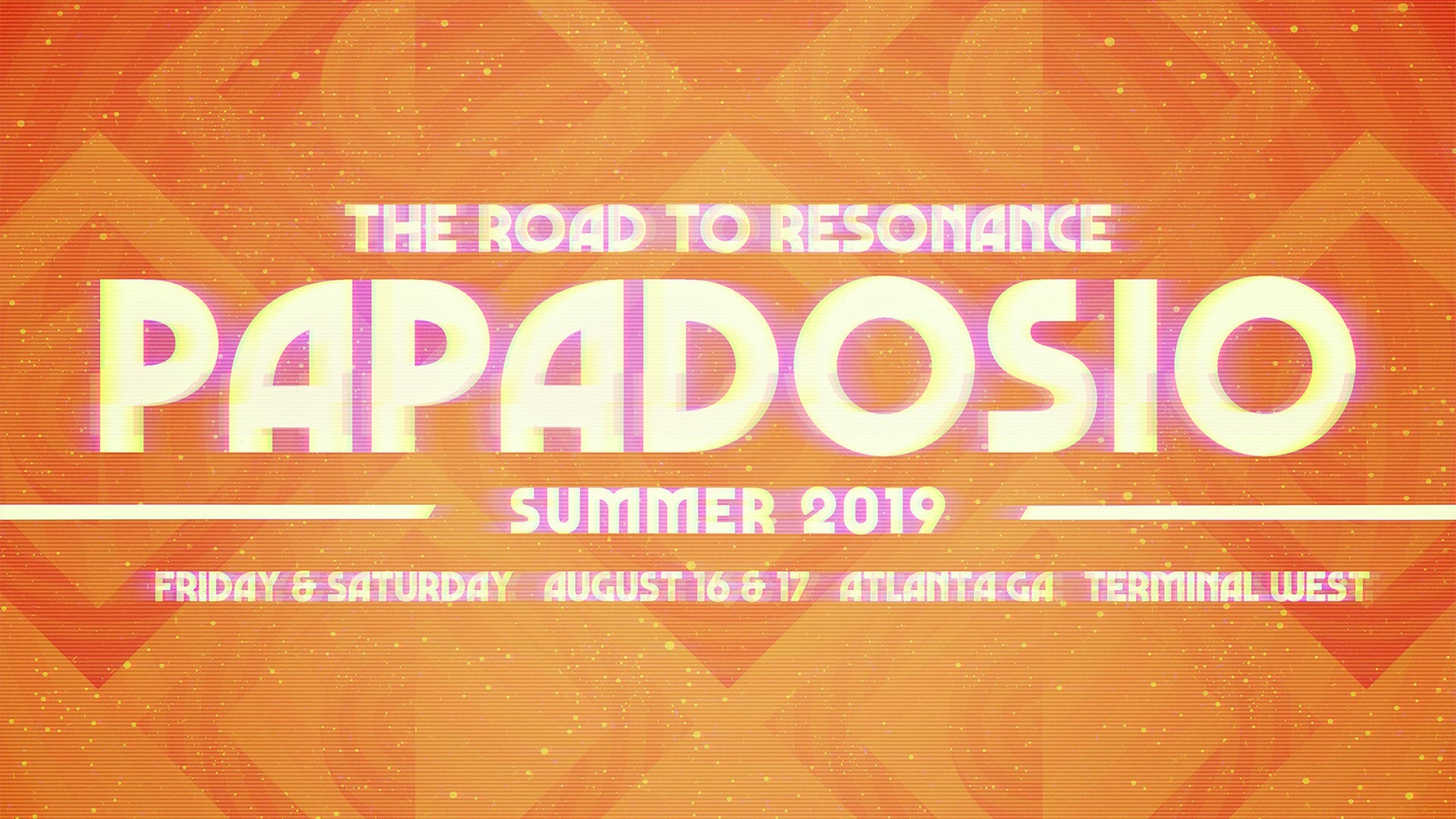 THE ROAD TO RESONANCE

PAPADOSIO

SUMMER 2019

FRIDAY & SATURDAY AUGUST 16 & 17 ATLANTA GA TERMINAL WEST